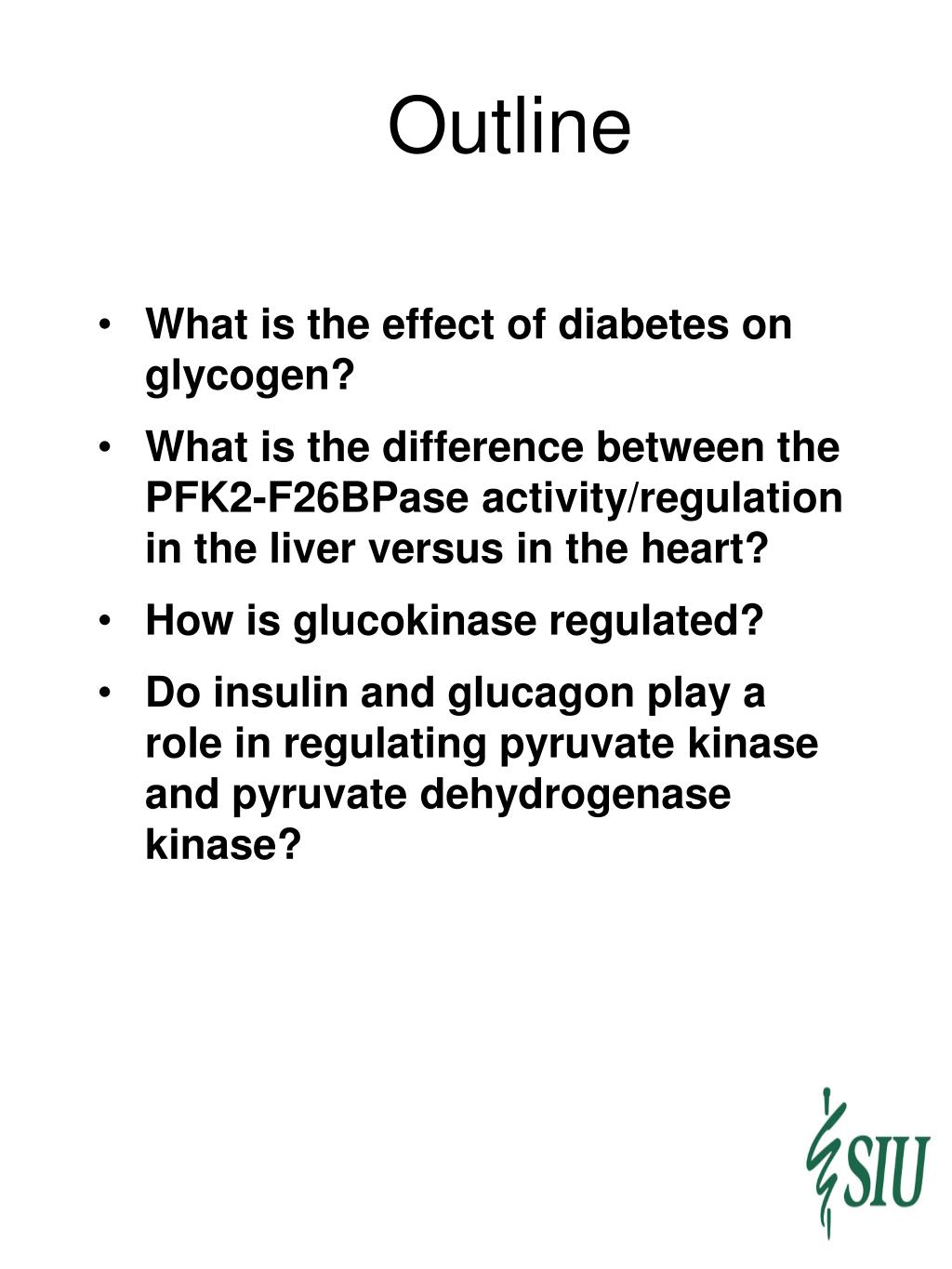 Outline

• What is the effect of diabetes on glycogen?

• What is the difference between the PFK2-F26BPase activity/regulation in the liver versus in the heart?

• How is glucokinase regulated?

• Do insulin and glucagon play a role in regulating pyruvate kinase and pyruvate dehydrogenase kinase?

SIU